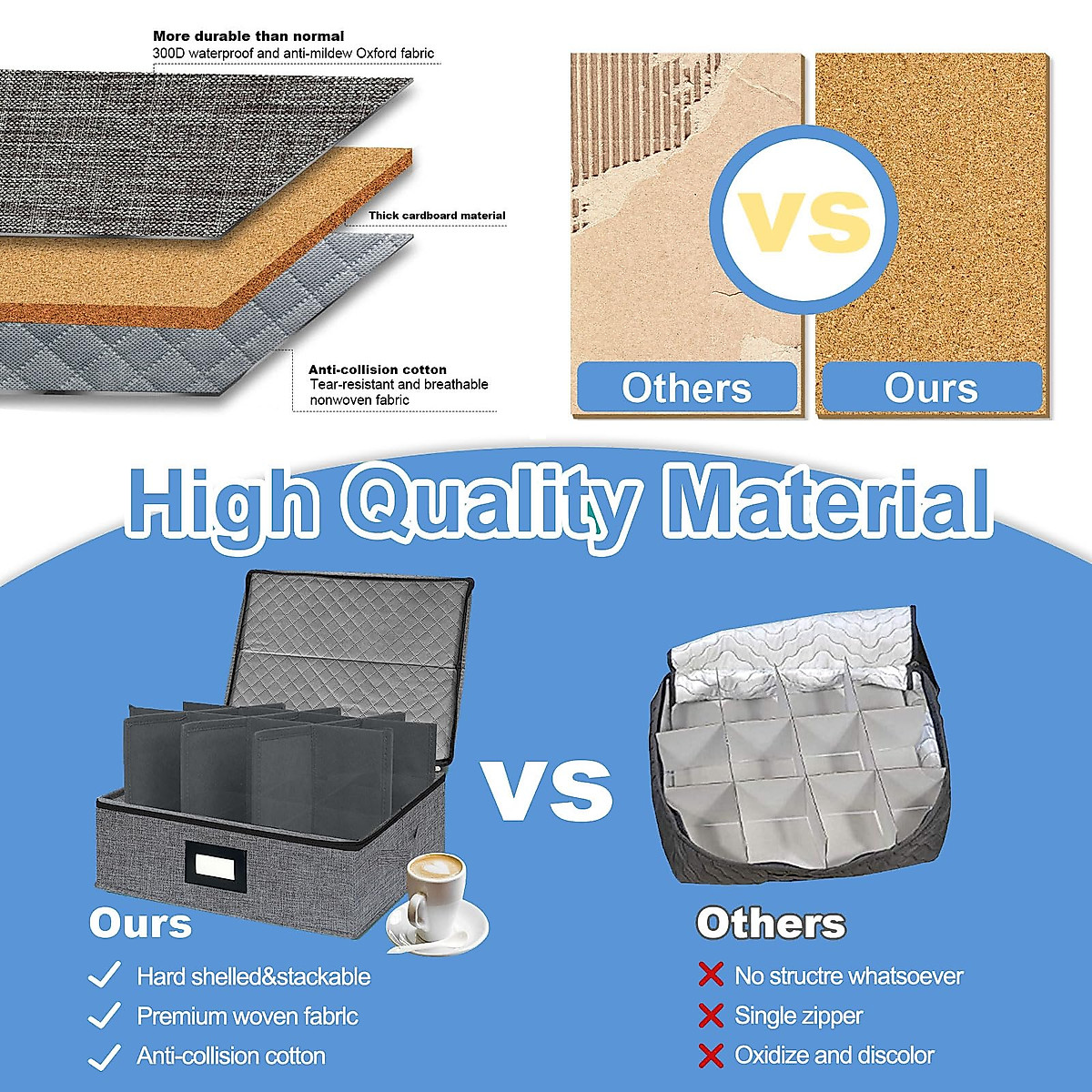 More durable than normal
300D waterproof and anti-mildew Oxford fabric

Thick cardboard material

Anti-collision cotton
Tear-resistant and breathable nonwoven fabric

VS

Others

Ours

High Quality Material

VS

Ours

Hard shelled&stackable

Premium woven fabrlc

Anti-collision cotton

Others

No structre whatsoever

Single zipper

Oxidize and discolor